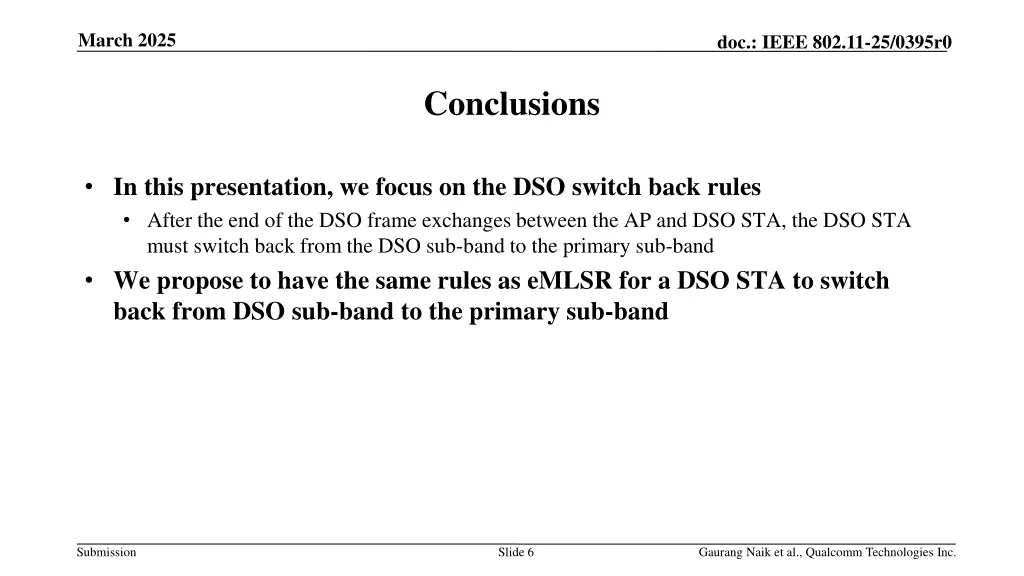 March 2025

doc.: IEEE 802.11-25/0395r0

Conclusions

• In this presentation, we focus on the DSO switch back rules
  • After the end of the DSO frame exchanges between the AP and DSO STA, the DSO STA must switch back from the DSO sub-band to the primary sub-band
• We propose to have the same rules as eMLSR for a DSO STA to switch back from DSO sub-band to the primary sub-band

Submission

Slide 6

Gaurang Naik et al., Qualcomm Technologies Inc.